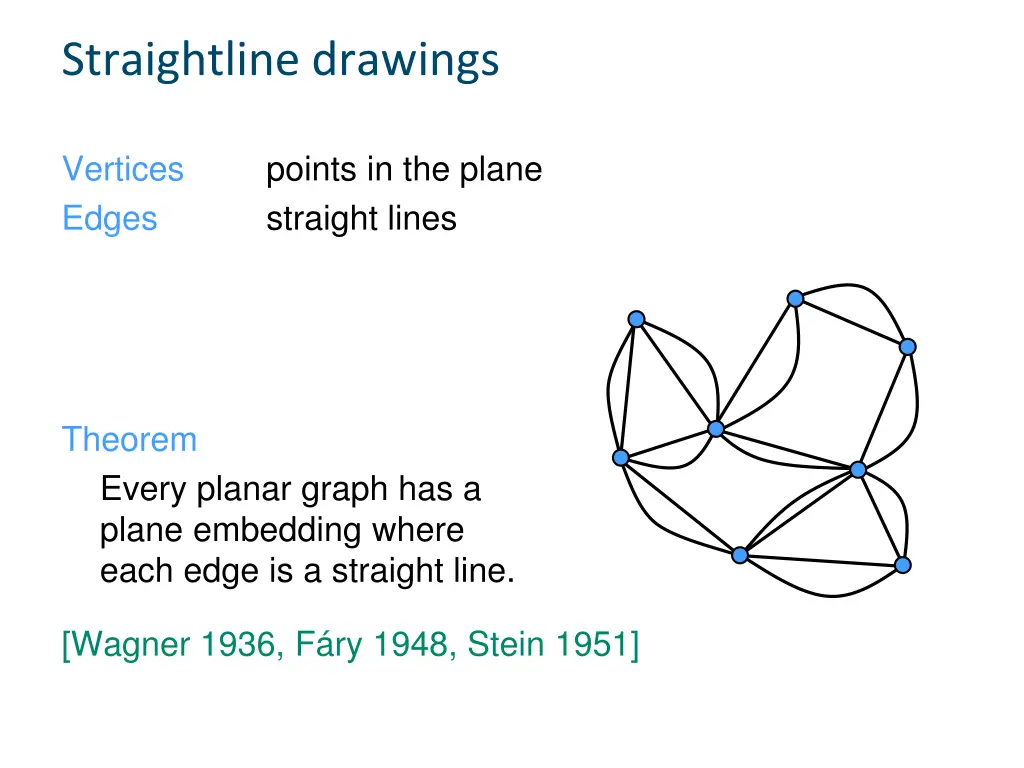 Straightline drawings

Vertices points in the plane
Edges straight lines

Theorem
Every planar graph has a plane embedding where each edge is a straight line.

[Wagner 1936, Fáry 1948, Stein 1951]